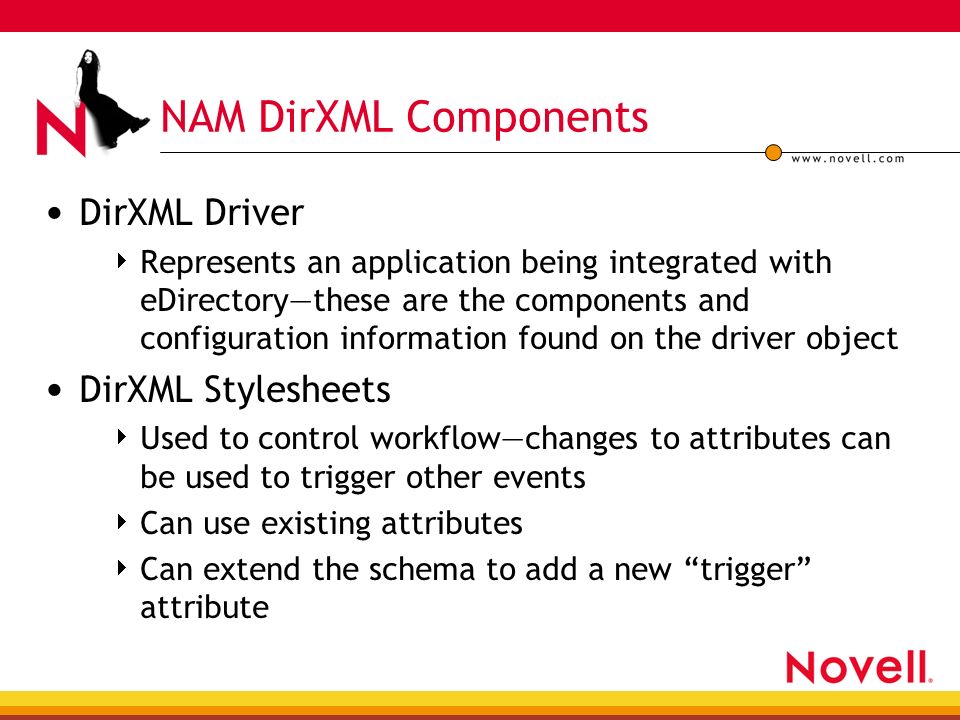 N

NAM DirXML Components

www.novell.com

• DirXML Driver
 ‣ Represents an application being integrated with eDirectory—these are the components and configuration information found on the driver object
• DirXML Stylesheets
 ‣ Used to control workflow—changes to attributes can be used to trigger other events
 ‣ Can use existing attributes
 ‣ Can extend the schema to add a new “trigger” attribute

Novell.